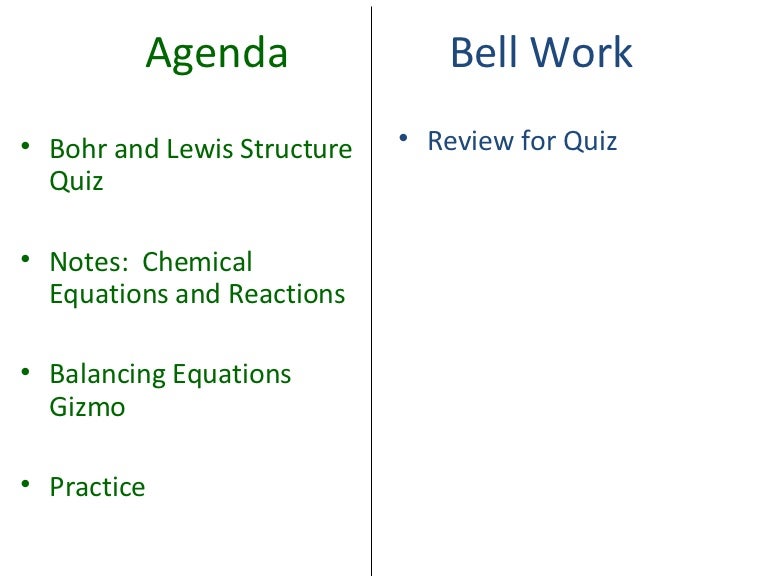 Agenda

• Bohr and Lewis Structure Quiz

• Notes: Chemical Equations and Reactions

• Balancing Equations Gizmo

• Practice

Bell Work

• Review for Quiz